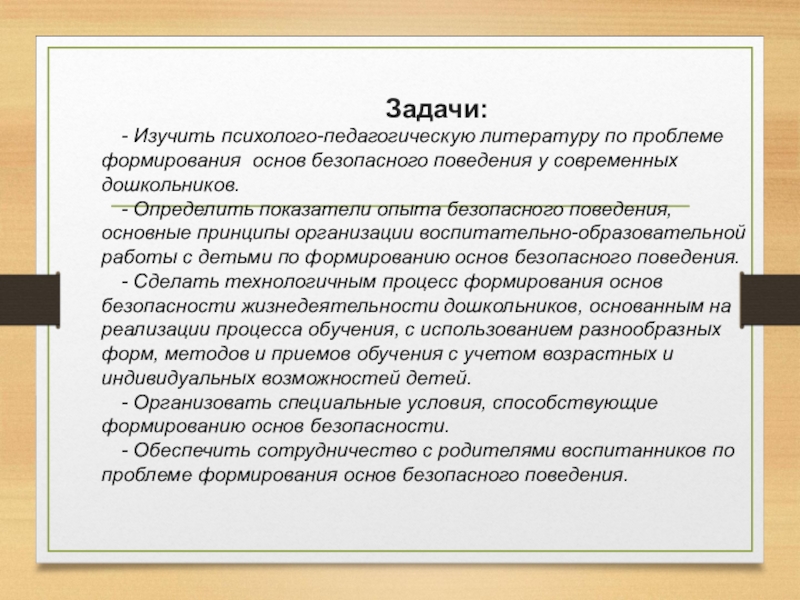 Задачи:

- Изучить психолого-педагогическую литературу по проблеме формирования основ безопасного поведения у современных дошкольников.

- Определить показатели опыта безопасного поведения, основные принципы организации воспитательно-образовательной работы с детьми по формированию основ безопасного поведения.

- Сделать технологичным процесс формирования основ безопасности жизнедеятельности дошкольников, основанным на реализации процесса обучения, с использованием разнообразных форм, методов и приемов обучения с учетом возрастных и индивидуальных возможностей детей.

- Организовать специальные условия, способствующие формированию основ безопасности.

- Обеспечить сотрудничество с родителями воспитанников по проблеме формирования основ безопасного поведения.